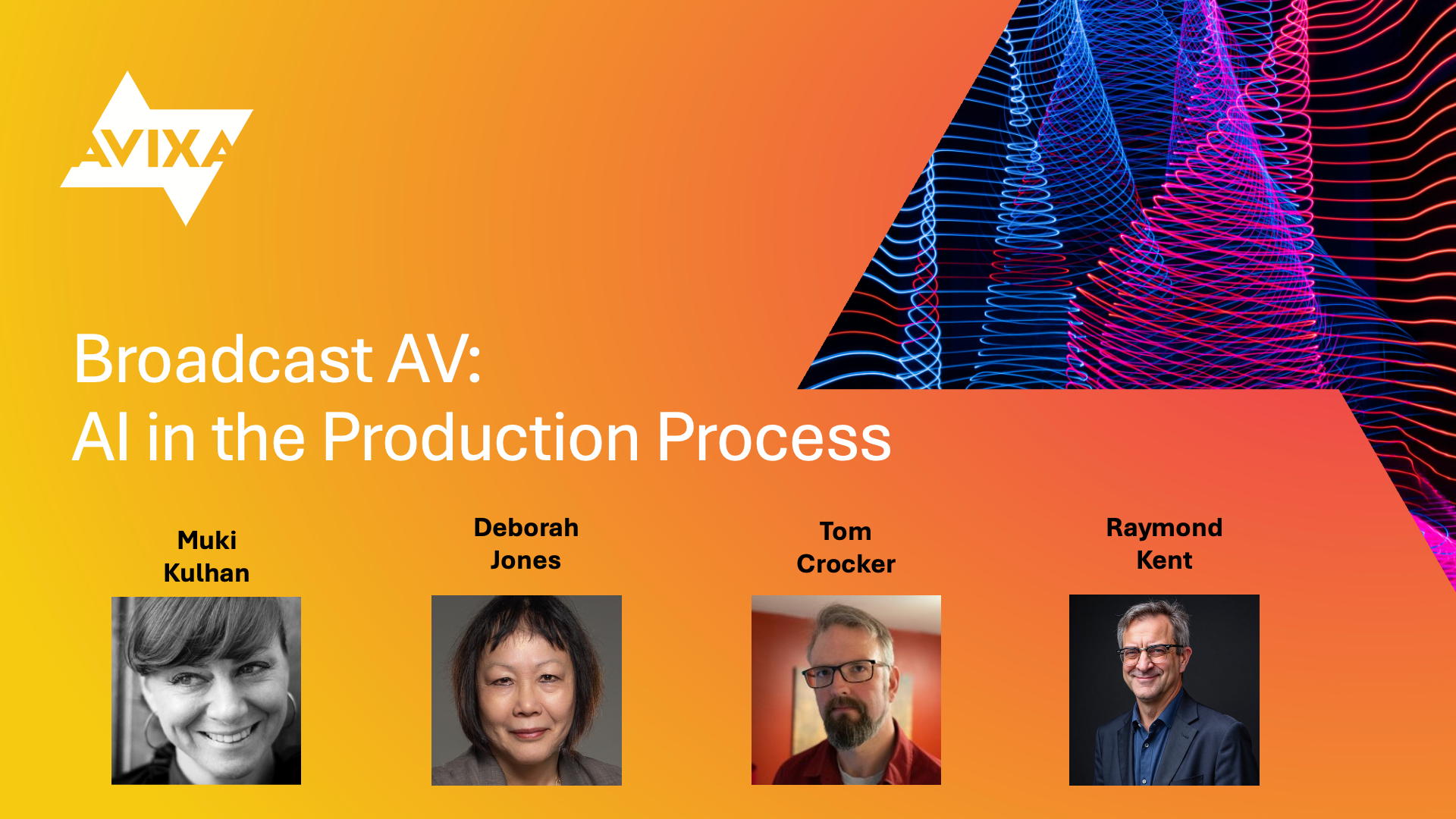 AVIXA

Broadcast AV:
AI in the Production Process

Muki Kulhan

Deborah Jones

Tom Crocker

Raymond Kent